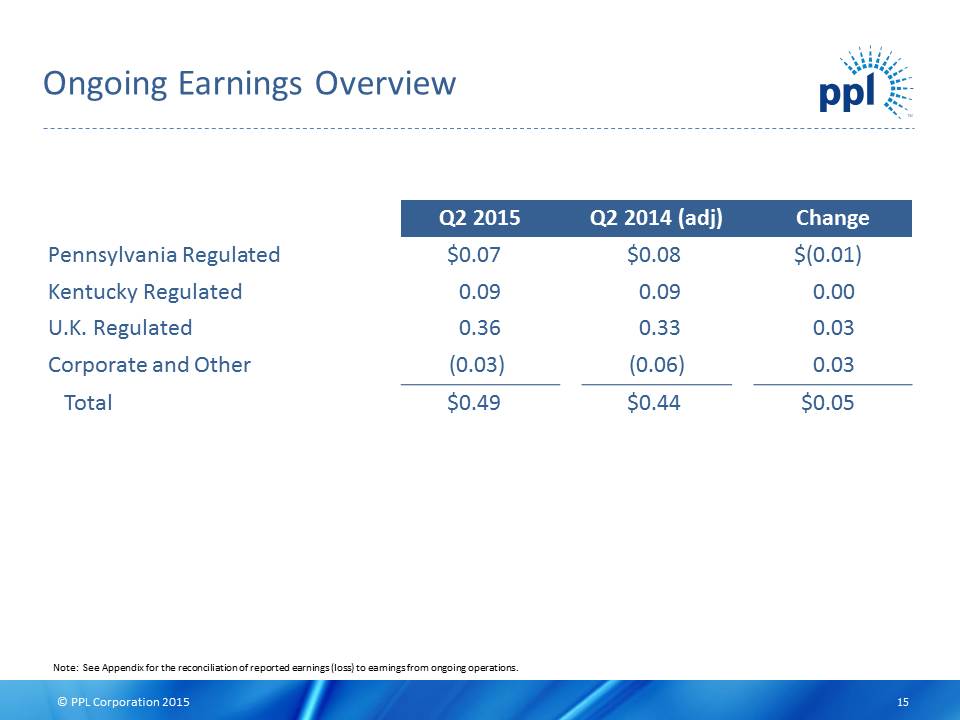 Ongoing Earnings Overview

ppl

| | Q2 2015 | Q2 2014 (adj) | Change |
|---|---|---|---|
| Pennsylvania Regulated | \$0.07 | \$0.08 | \$(0.01) |
| Kentucky Regulated | 0.09 | 0.09 | 0.00 |
| U.K. Regulated | 0.36 | 0.33 | 0.03 |
| Corporate and Other | (0.03) | (0.06) | 0.03 |
| Total | \$0.49 | \$0.44 | \$0.05 |

Note: See Appendix for the reconciliation of reported earnings (loss) to earnings from ongoing operations.

© PPL Corporation 2015

15